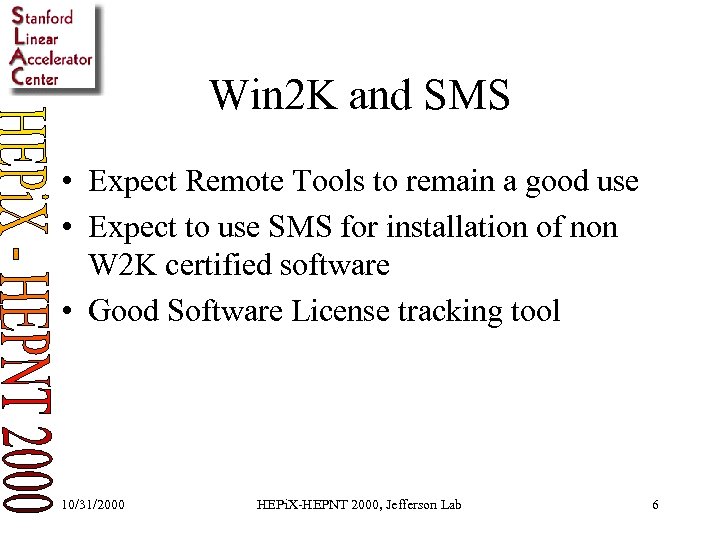 Stanford
Linear
Accelerator
Center

HEPiX - HEPNT 2000

Win2K and SMS

• Expect Remote Tools to remain a good use
• Expect to use SMS for installation of non W2K certified software
• Good Software License tracking tool

10/31/2000
HEPiX-HEPNT 2000, Jefferson Lab
6